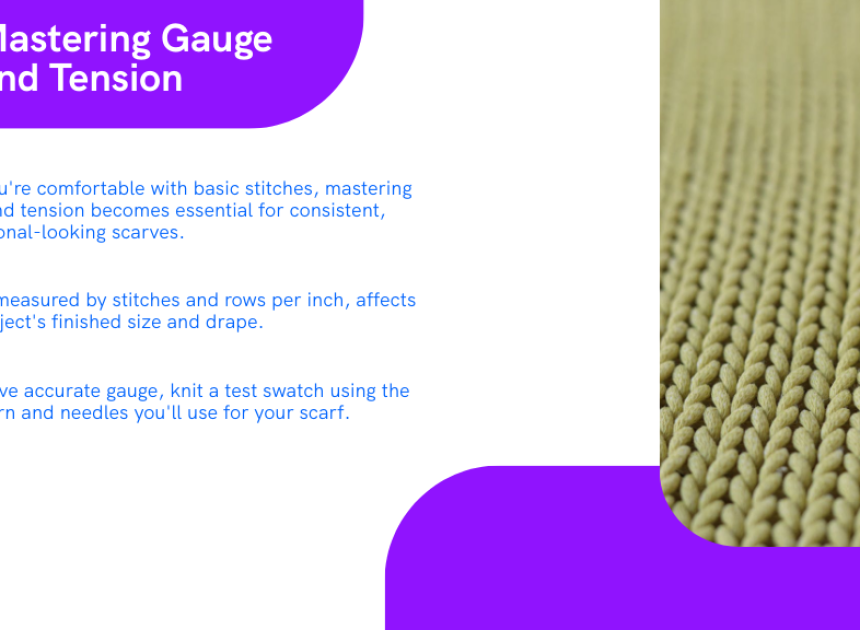 Mastering Gauge
nd Tension

u're comfortable with basic stitches, mastering nd tension becomes essential for consistent, onal-looking scarves.

measured by stitches and rows per inch, affects ject's finished size and drape.

ve accurate gauge, knit a test swatch using the rn and needles you'll use for your scarf.